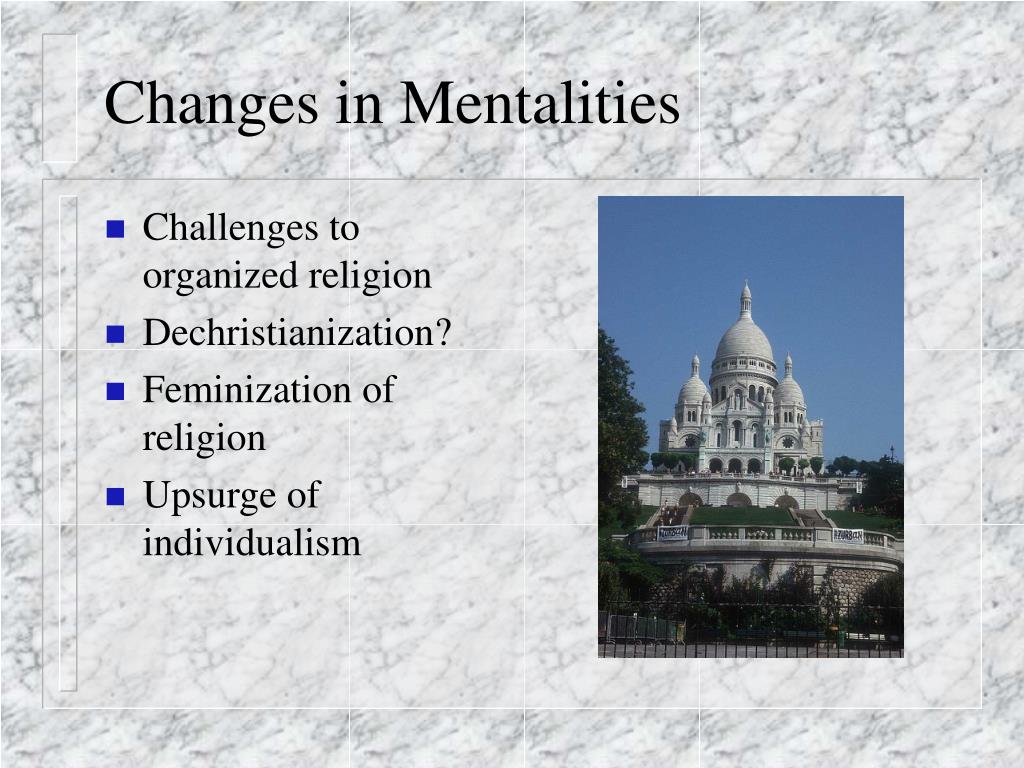 Changes in Mentalities

- Challenges to organized religion
- Dechristianization?
- Feminization of religion
- Upsurge of individualism